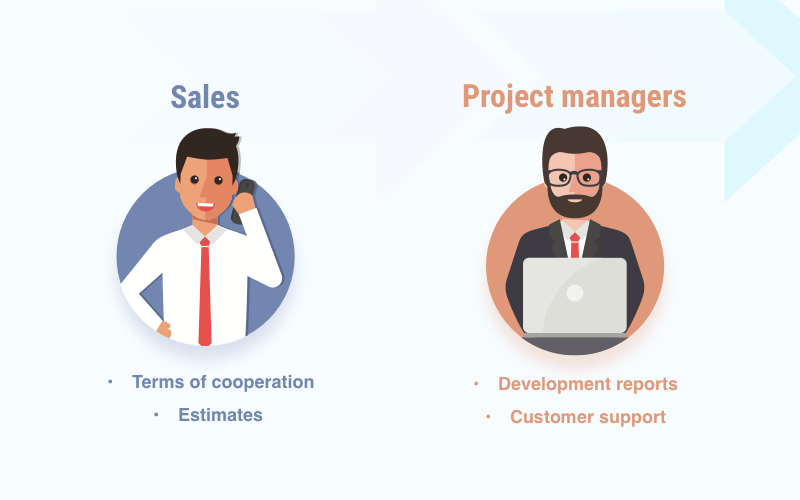 Sales

• Terms of cooperation
• Estimates

Project managers

• Development reports
• Customer support